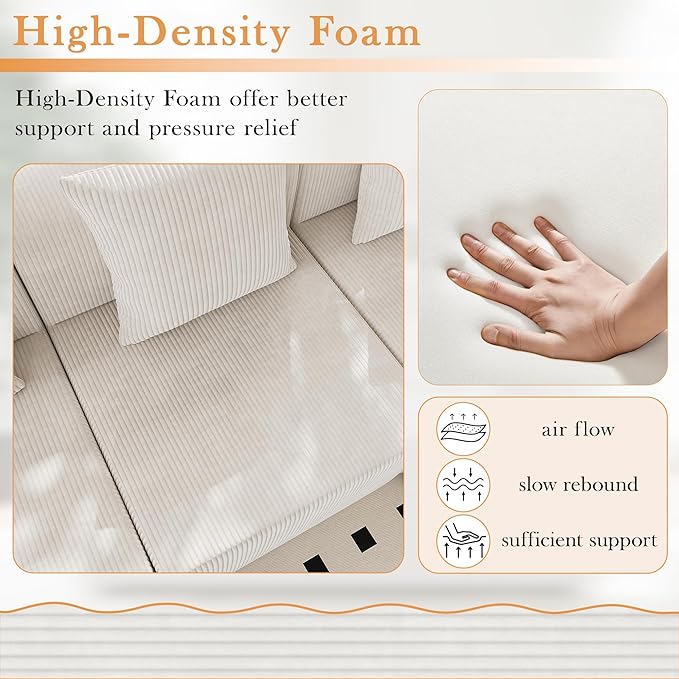 High-Density Foam

High-Density Foam offer better support and pressure relief

air flow

slow rebound

sufficient support